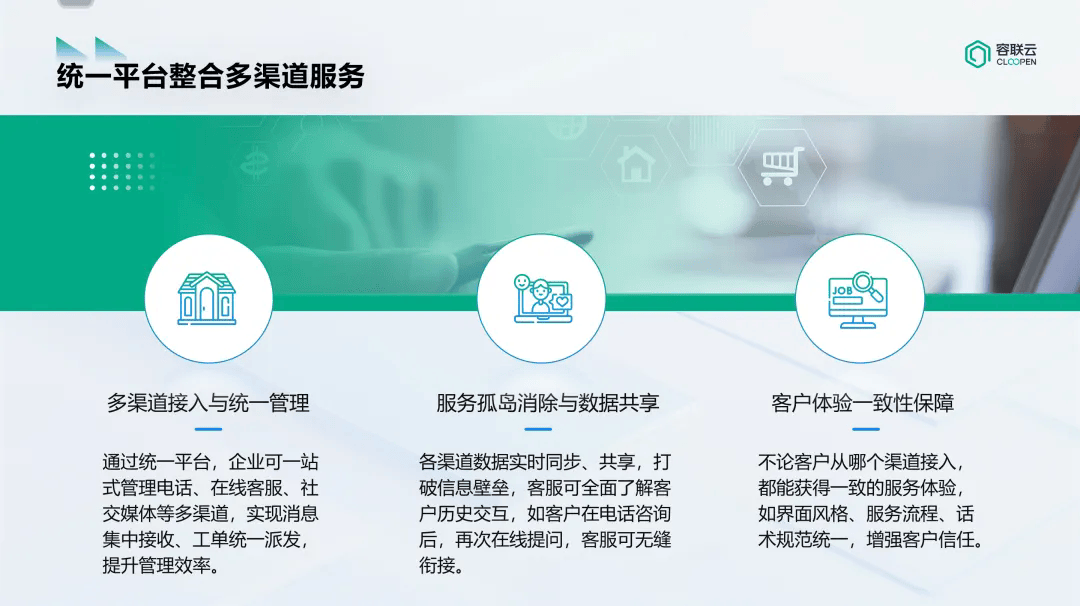 统一平台整合多渠道服务

容联云
CLOOPEN

JOB

多渠道接入与统一管理

通过统一平台，企业可一站式管理电话、在线客服、社交媒体等多渠道，实现消息集中接收、工单统一派发，提升管理效率。

服务孤岛消除与数据共享

各渠道数据实时同步、共享，打破信息壁垒，客服可全面了解客户历史交互，如客户在电话咨询后，再次在线提问，客服可无缝衔接。

客户体验一致性保障

不论客户从哪个渠道接入，都能获得一致的服务体验，如界面风格、服务流程、话术规范统一，增强客户信任。